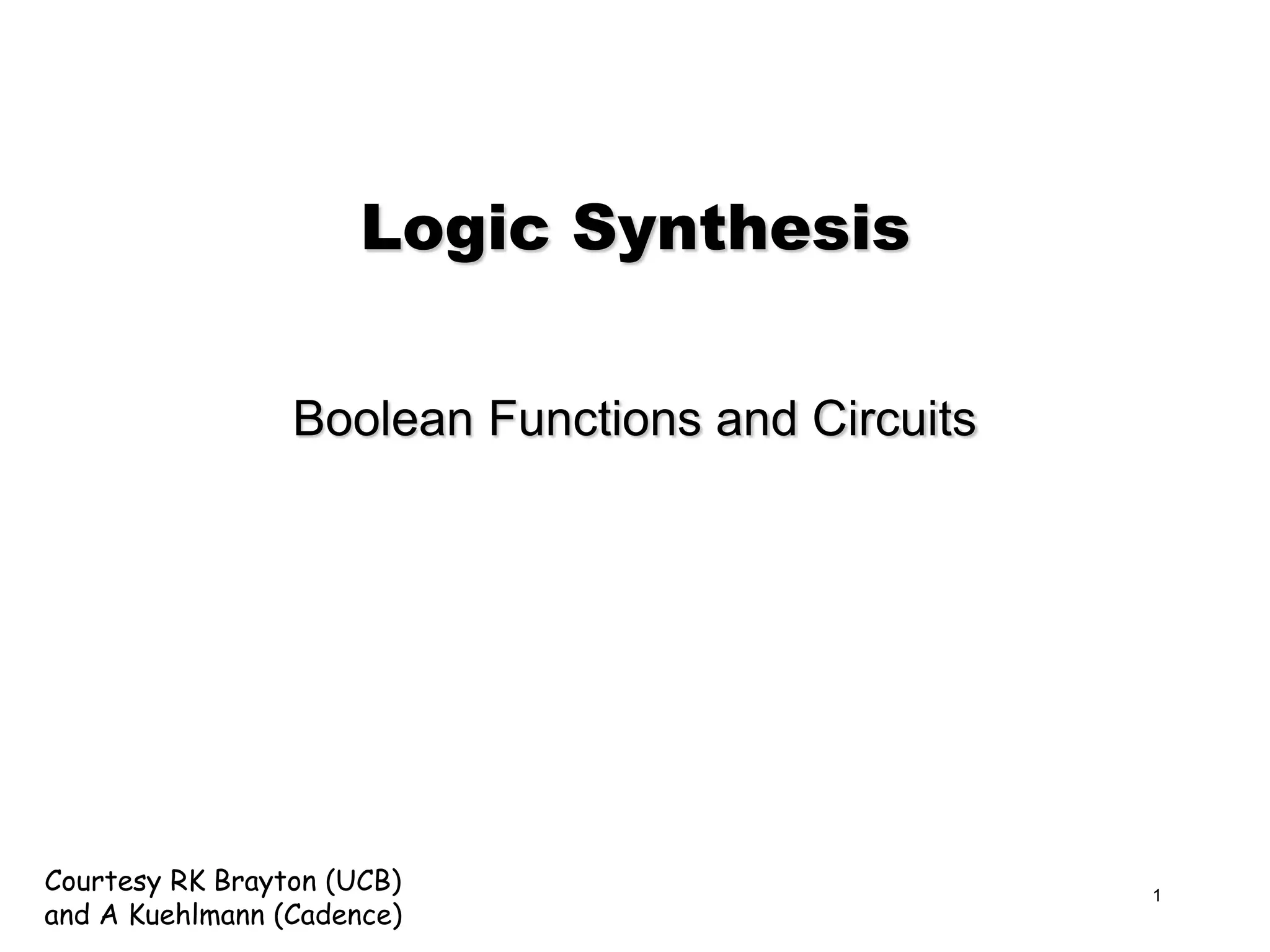 Logic Synthesis

Boolean Functions and Circuits

Courtesy RK Brayton (UCB)
and A Kuehlmann (Cadence)

1